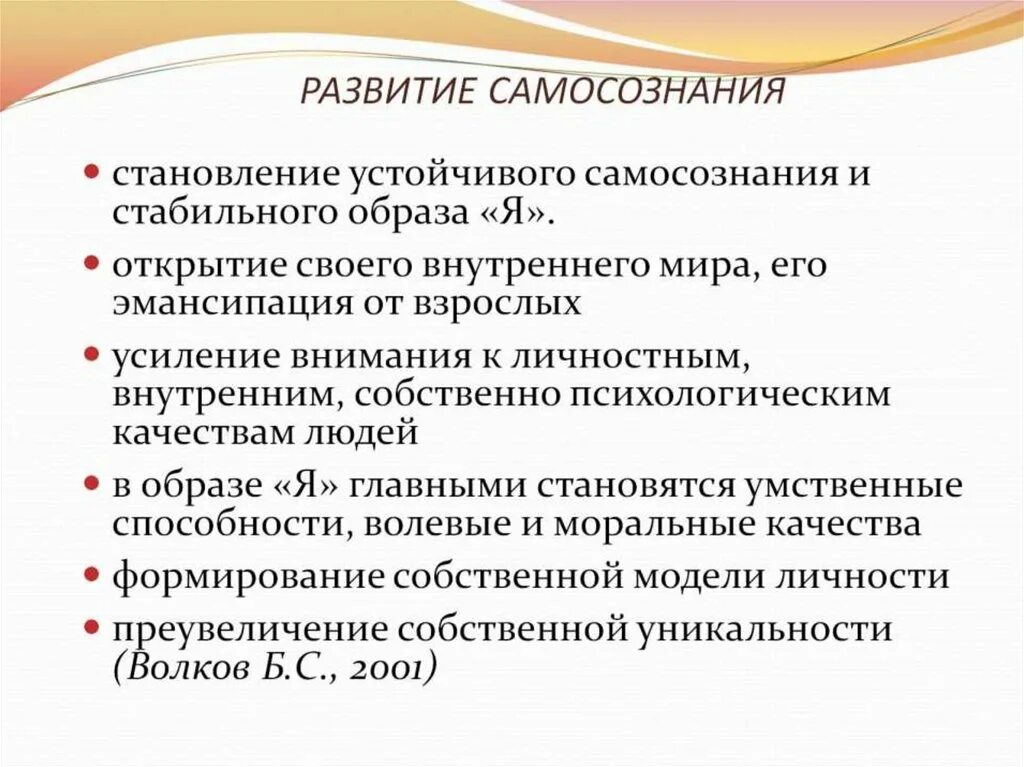 РАЗВИТИЕ САМОСОЗНАНИЯ

- становление устойчивого самосознания и стабильного образа «Я».
- открытие своего внутреннего мира, его эмансипация от взрослых
- усиление внимания к личностным, внутренним, собственно психологическим качествам людей
- в образе «Я» главными становятся умственные способности, волевые и моральные качества
- формирование собственной модели личности
- преувеличение собственной уникальности (Волков Б.С., 2001)